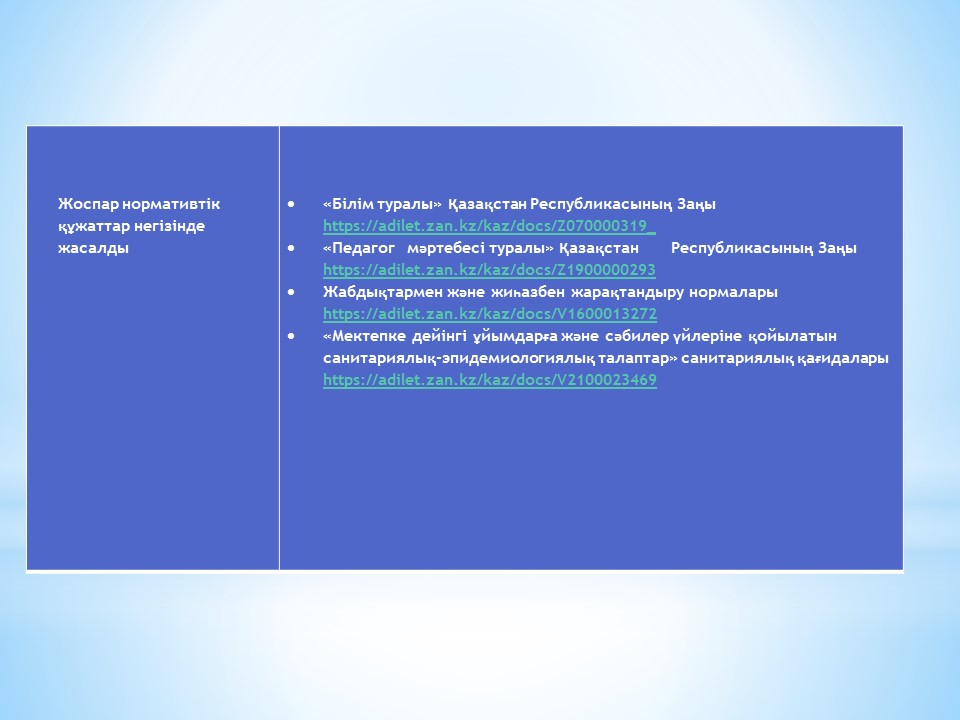 | Жоспар нормативтік құжаттар негізінде жасалды | • «Білім туралы» Қазақстан Республикасының Заңы https://adilet.zan.kz/kaz/docs/Z070000319_ • «Педагог мәртебесі туралы» Қазақстан Республикасының Заңы https://adilet.zan.kz/kaz/docs/Z1900000293 • Жабдықтармен және жиһазбен жарақтандыру нормалары https://adilet.zan.kz/kaz/docs/V1600013272 • «Мектепке дейінгі ұйымдарға және сәбилер үйлеріне қойылатын санитариялық-эпидемиологиялық талаптар» санитариялық қағидалары https://adilet.zan.kz/kaz/docs/V2100023469 |
|---|---|